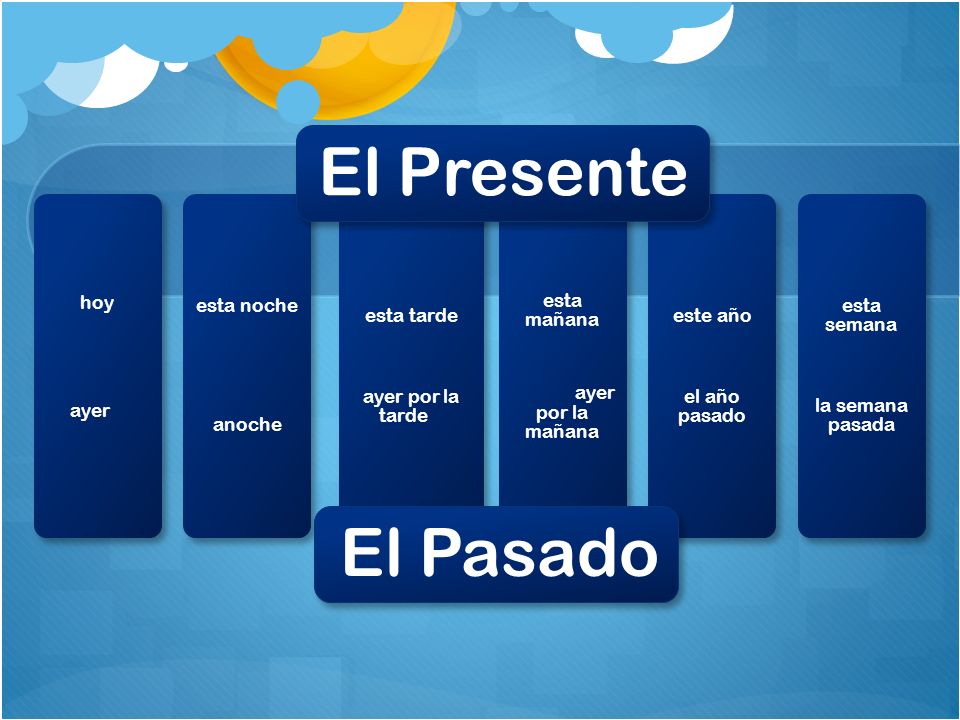 El Presente

hoy

ayer

esta noche

anoche

esta tarde

ayer por la tarde

esta mañana

ayer por la mañana

este año

el año pasado

esta semana

la semana pasada

El Pasado